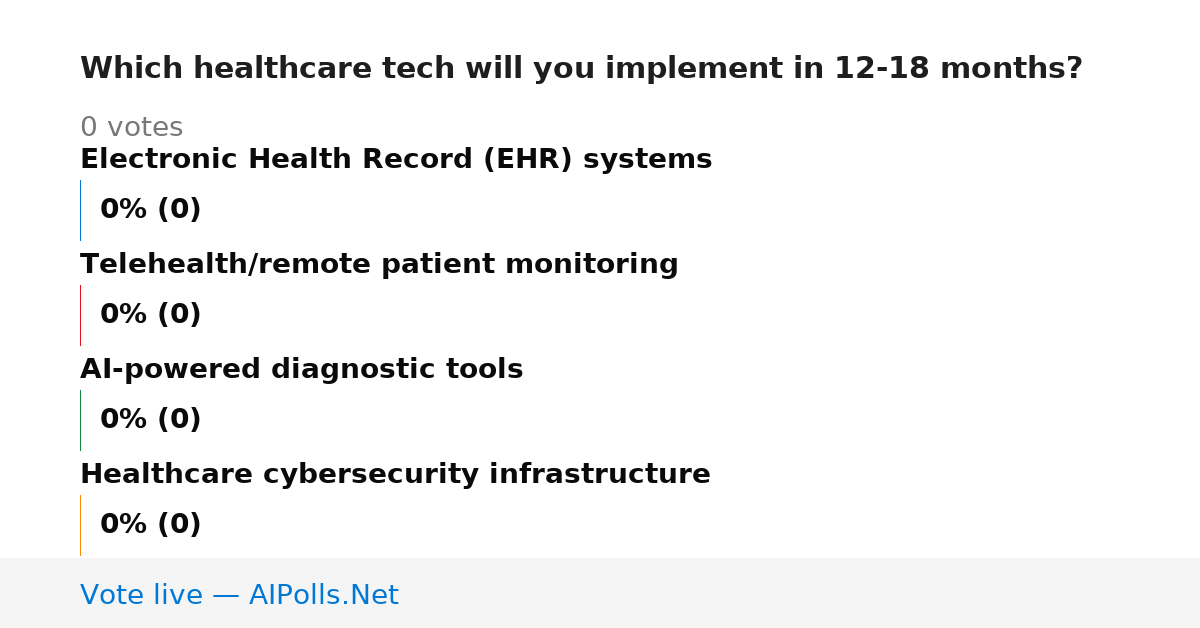 Which healthcare tech will you implement in 12-18 months?

0 votes

Electronic Health Record (EHR) systems

0% (0)

Telehealth/remote patient monitoring

0% (0)

AI-powered diagnostic tools

0% (0)

Healthcare cybersecurity infrastructure

0% (0)

Vote live — AIPolls.Net